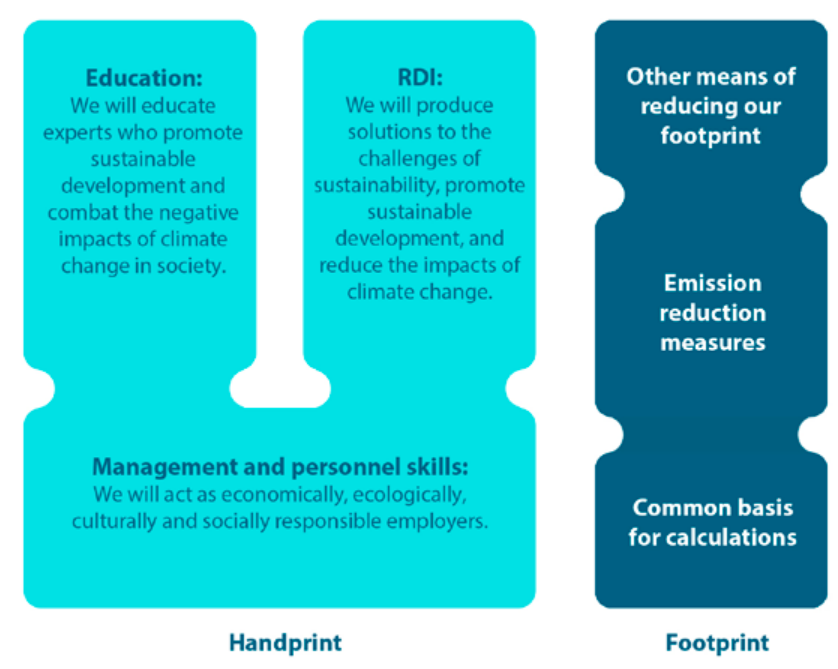 Education:
We will educate experts who promote sustainable development and combat the negative impacts of climate change in society.

RDI:
We will produce solutions to the challenges of sustainability, promote sustainable development, and reduce the impacts of climate change.

Management and personnel skills:
We will act as economically, ecologically, culturally and socially responsible employers.

Handprint

Other means of reducing our footprint

Emission reduction measures

Common basis for calculations

Footprint